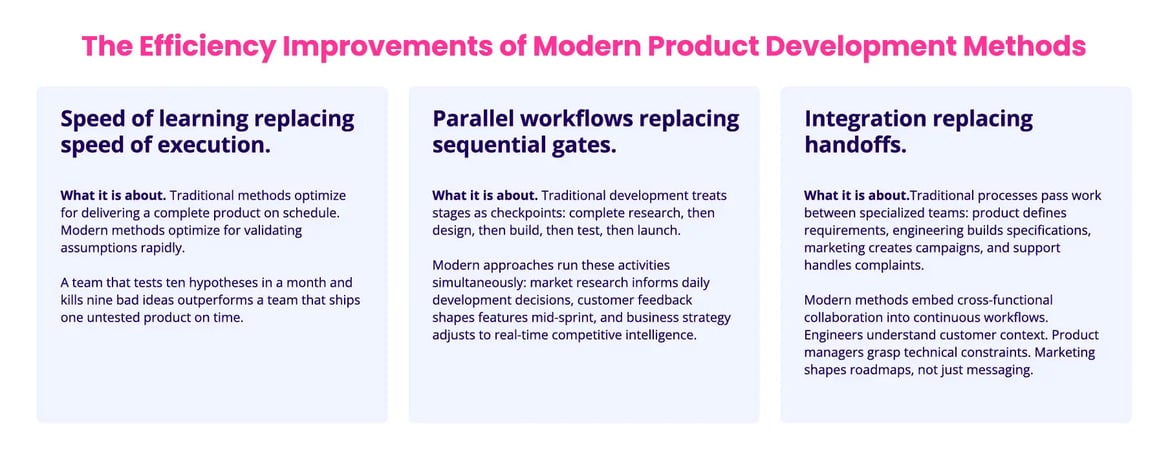 The Efficiency Improvements of Modern Product Development Methods

Speed of learning replacing speed of execution.

What it is about. Traditional methods optimize for delivering a complete product on schedule. Modern methods optimize for validating assumptions rapidly.

A team that tests ten hypotheses in a month and kills nine bad ideas outperforms a team that ships one untested product on time.

Parallel workflows replacing sequential gates.

What it is about. Traditional development treats stages as checkpoints: complete research, then design, then build, then test, then launch.

Modern approaches run these activities simultaneously: market research informs daily development decisions, customer feedback shapes features mid-sprint, and business strategy adjusts to real-time competitive intelligence.

Integration replacing handoffs.

What it is about.Traditional processes pass work between specialized teams: product defines requirements, engineering builds specifications, marketing creates campaigns, and support handles complaints.

Modern methods embed cross-functional collaboration into continuous workflows. Engineers understand customer context. Product managers grasp technical constraints. Marketing shapes roadmaps, not just messaging.